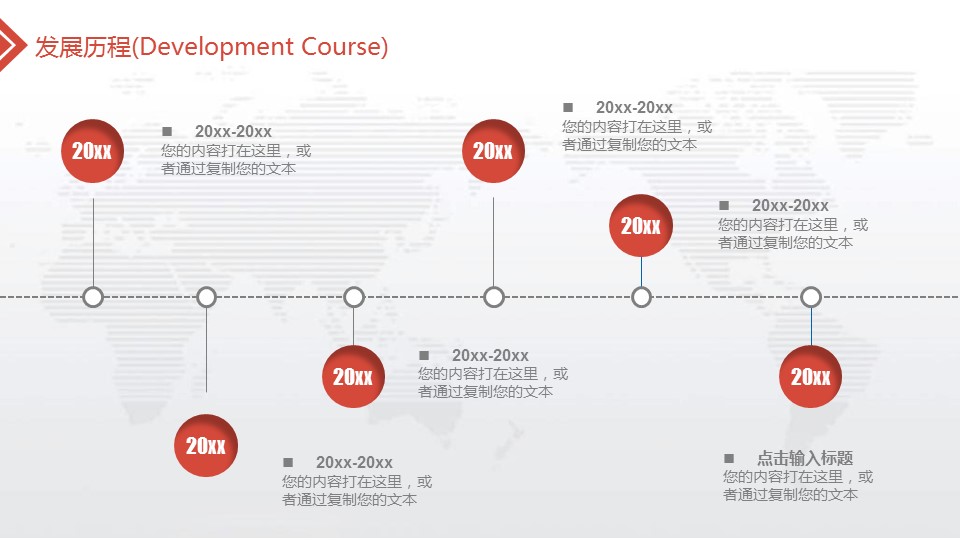 发展历程(Development Course)

20xx

■ 20xx-20xx
您的内容打在这里，或者通过复制您的文本

20xx

■ 20xx-20xx
您的内容打在这里，或者通过复制您的文本

20xx

■ 20xx-20xx
您的内容打在这里，或者通过复制您的文本

20xx

■ 20xx-20xx
您的内容打在这里，或者通过复制您的文本

20xx

■ 20xx-20xx
您的内容打在这里，或者通过复制您的文本

20xx

■ 点击输入标题
您的内容打在这里，或者通过复制您的文本